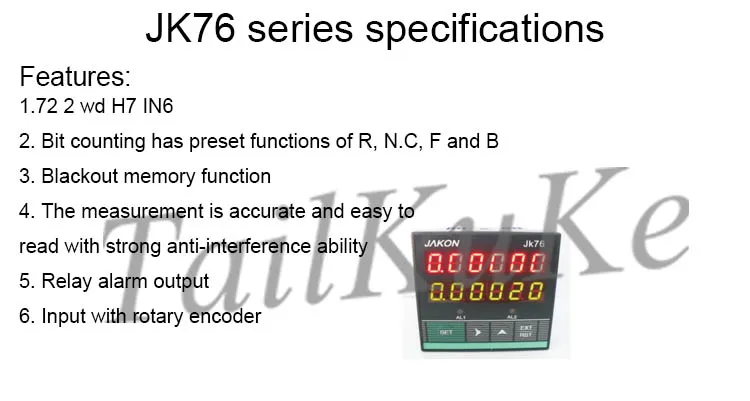 JK76 series specifications

Features:

1.72 2 wd H7 IN6

2. Bit counting has preset functions of R, N.C, F and B

3. Blackout memory function

4. The measurement is accurate and easy to read with strong anti-interference ability

5. Relay alarm output

6. Input with rotary encoder

TailKuKe

JAKON Jk76

0.00000

0.00020

AL1 AL2

SET EXT RST